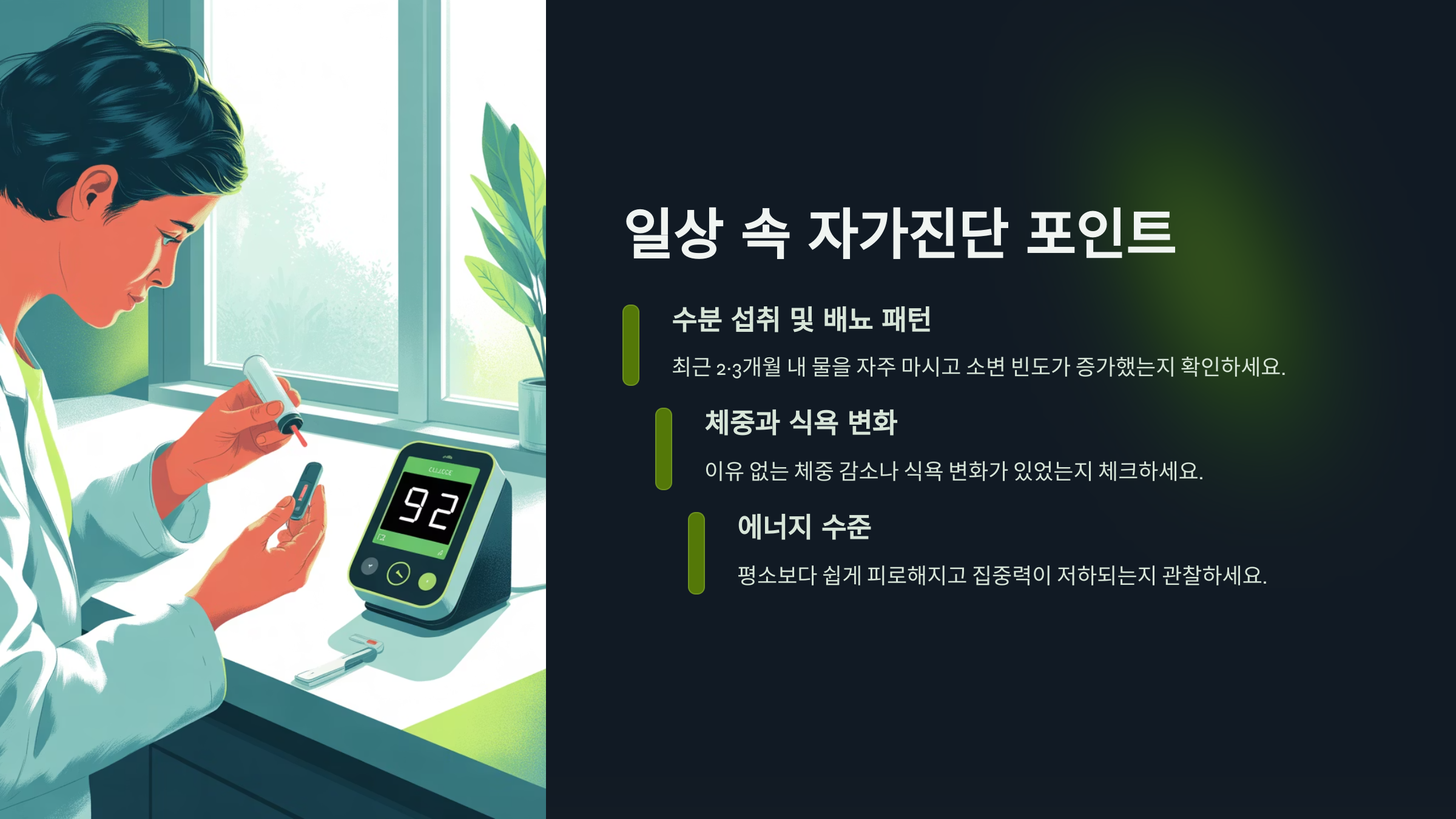 92

일상 속 자가진단 포인트

수분 섭취 및 배뇨 패턴

최근 2-3개월 내 물을 자주 마시고 소변 빈도가 증가했는지 확인하세요.

체중과 식욕 변화

이유 없는 체중 감소나 식욕 변화가 있었는지 체크하세요.

에너지 수준

평소보다 쉽게 피로해지고 집중력이 저하되는지 관찰하세요.